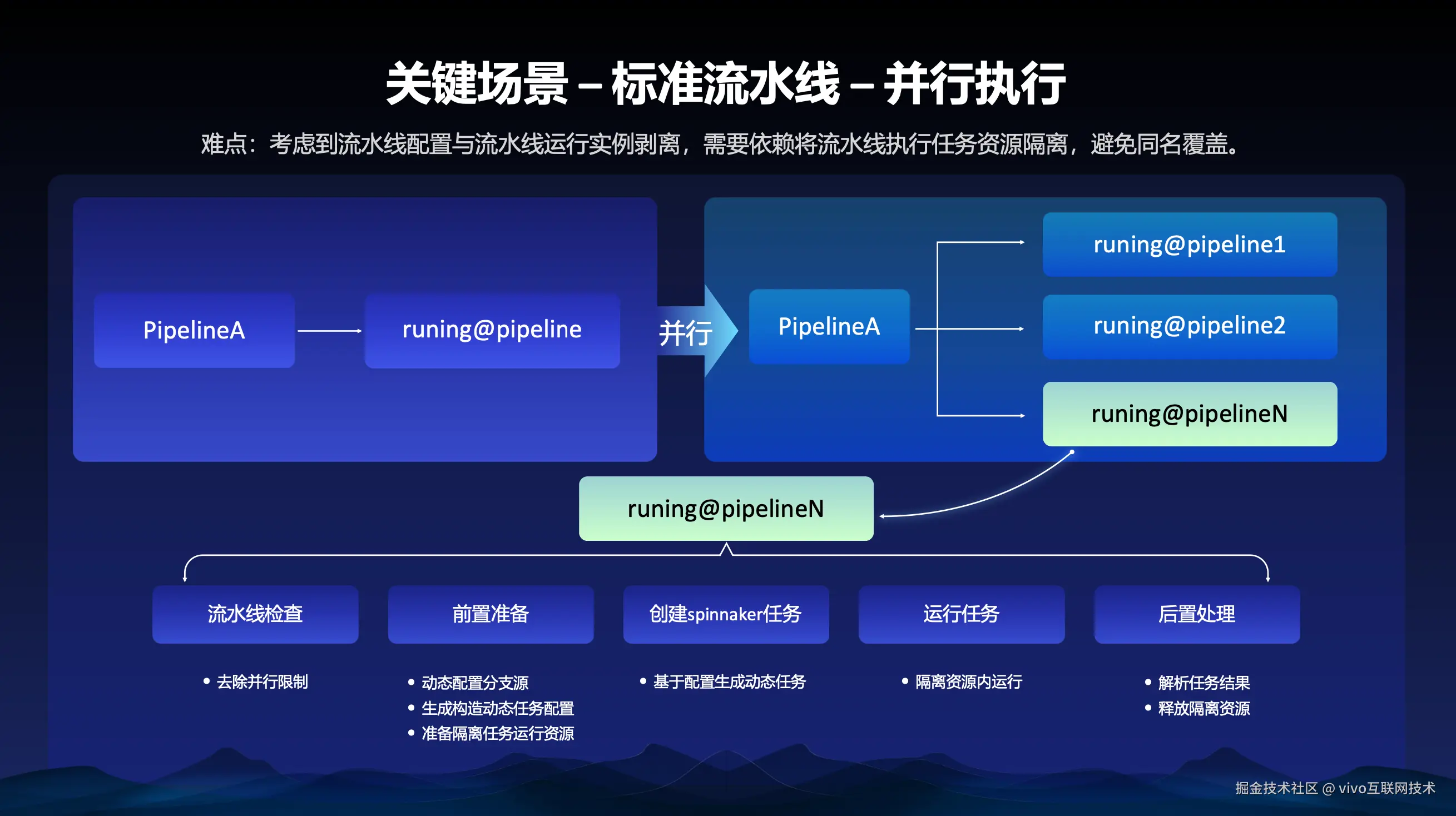 关键场景 – 标准流水线 – 并行执行

难点：考虑到流水线配置与流水线运行实例剥离，需要依赖将流水线执行任务资源隔离，避免同名覆盖。

PipelineA

runing@pipeline

并行

PipelineA

runing@pipeline1

runing@pipeline2

runing@pipelineN

runing@pipelineN

流水线检查

• 去除并行限制

前置准备

• 动态配置分支源
• 生成构造动态任务配置
• 准备隔离任务运行资源

创建spinnaker任务

• 基于配置生成动态任务

运行任务

• 隔离资源内运行

后置处理

• 解析任务结果
• 释放隔离资源

掘金技术社区 @ vivo互联网技术